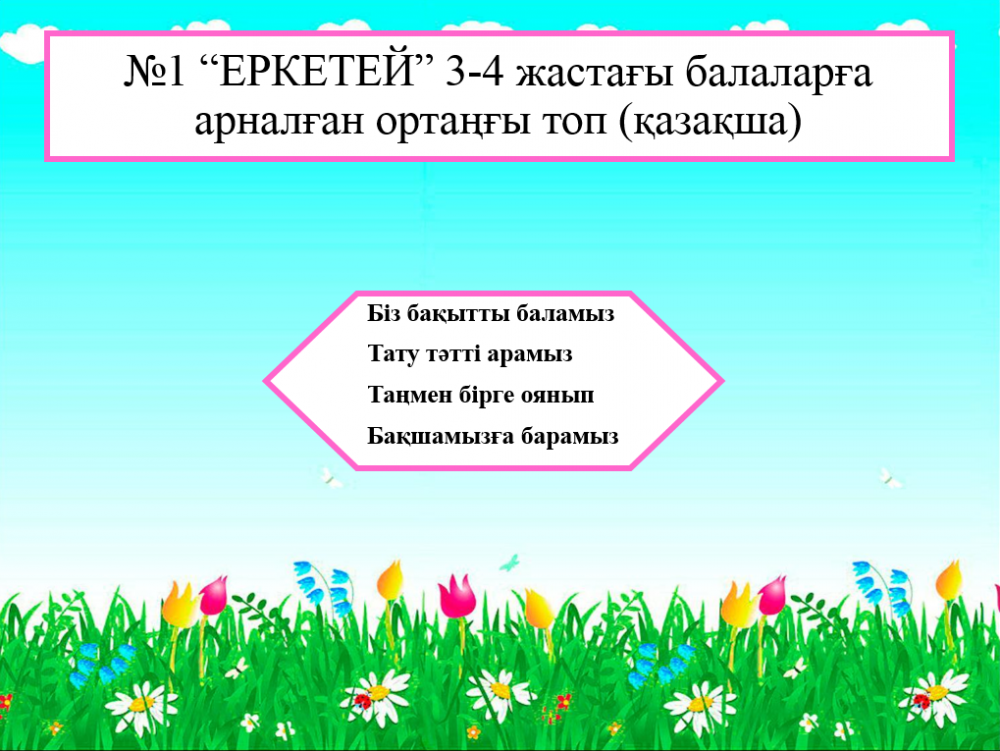 №1 “ЕРКЕТЕЙ” 3-4 жастағы балаларға арналған ортаңғы топ (қазақша)

Біз бақытты баламыз
Тату тәтті арамыз
Таңмен бірге оянып
Бақшамызға барамыз